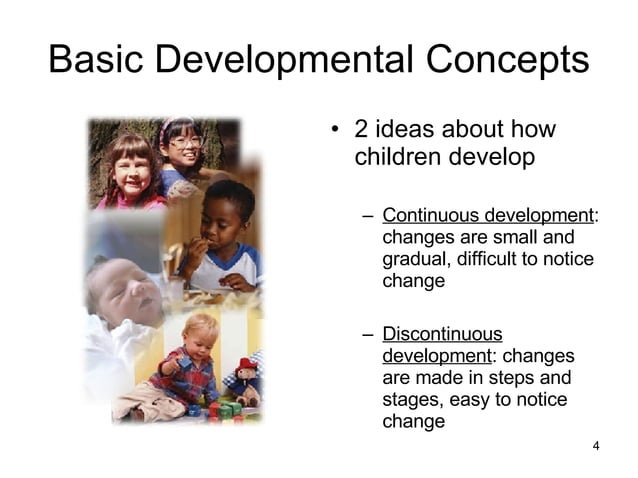 Basic Developmental Concepts

• 2 ideas about how children develop

– Continuous development: changes are small and gradual, difficult to notice change

– Discontinuous development: changes are made in steps and stages, easy to notice change

4